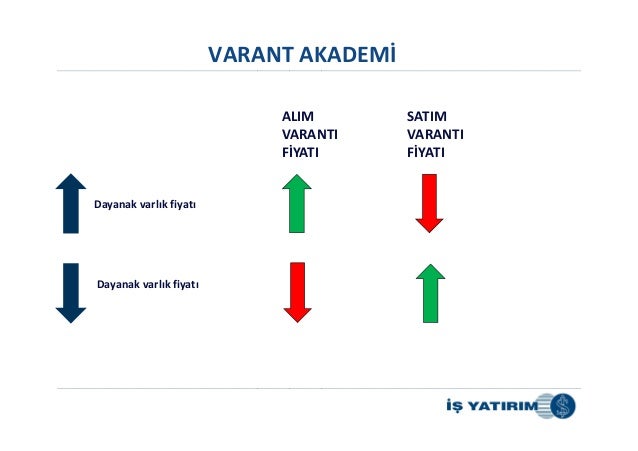 VARANT AKADEMİ

ALIM VARANTI FİYATI

SATIM VARANTI FİYATI

Dayanak varlık fiyatı

Dayanak varlık fiyatı

İŞ YATIRIM